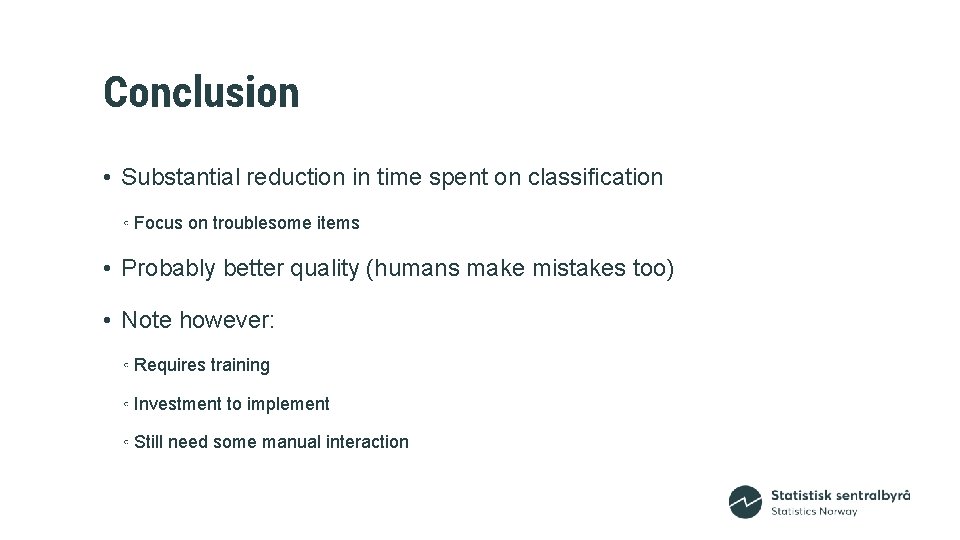 Conclusion

• Substantial reduction in time spent on classification

◦ Focus on troublesome items

• Probably better quality (humans make mistakes too)

• Note however:

◦ Requires training

◦ Investment to implement

◦ Still need some manual interaction

Statistisk sentralbyrå
Statistics Norway